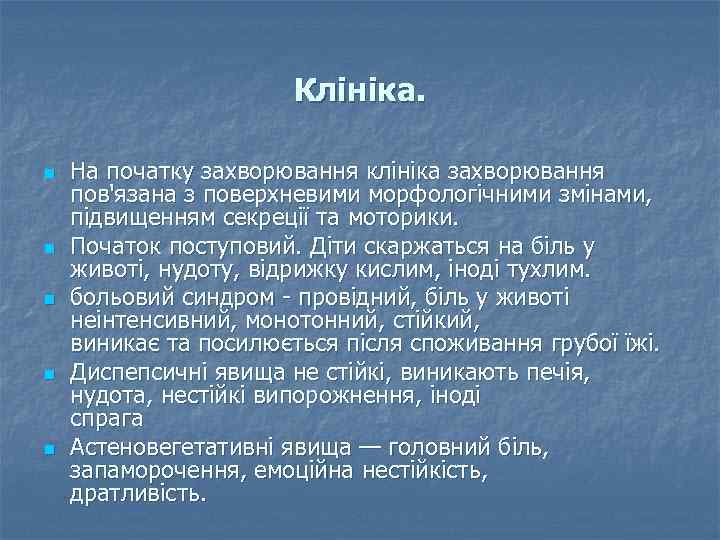 Клініка.

На початку захворювання клініка захворювання пов'язана з поверхневими морфологічними змінами, підвищенням секреції та моторики.

Початок поступовий. Діти скаржаться на біль у животі, нудоту, відрижку кислим, іноді тухлим.

больовий синдром - провідний, біль у животі неінтенсивний, монотонний, стійкий, виникає та посилюється після споживання грубої їжі.

Диспепсичні явища не стійкі, виникають печія, нудота, нестійкі випорожнення, іноді спрага

Астеновегетативні явища — головний біль, запаморочення, емоційна нестійкість, дратливість.